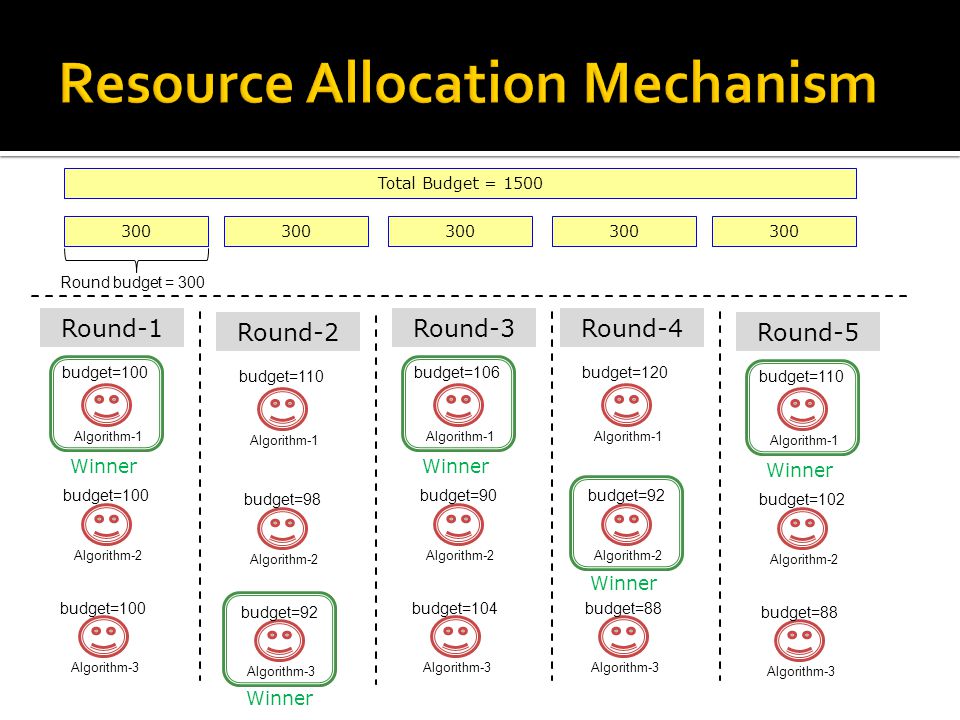 Resource Allocation Mechanism

Total Budget = 1500

300 300 300 300 300

Round budget = 300

Round-1

budget=100
Algorithm-1
Winner

budget=100
Algorithm-2

budget=100
Algorithm-3

Round-2

budget=110
Algorithm-1

budget=98
Algorithm-2

budget=92
Algorithm-3
Winner

Round-3

budget=106
Algorithm-1
Winner

budget=90
Algorithm-2

budget=104
Algorithm-3

Round-4

budget=120
Algorithm-1

budget=92
Algorithm-2
Winner

budget=88
Algorithm-3

Round-5

budget=110
Algorithm-1
Winner

budget=102
Algorithm-2

budget=88
Algorithm-3